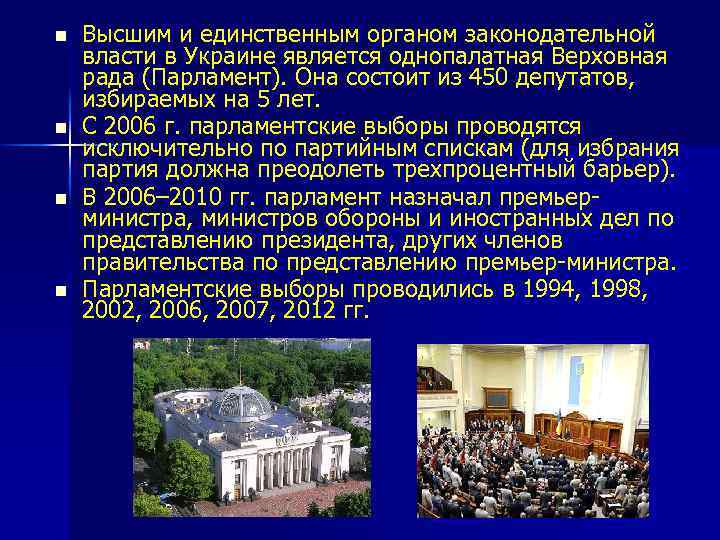 - Высшим и единственным органом законодательной власти в Украине является однопалатная Верховная рада (Парламент). Она состоит из 450 депутатов, избираемых на 5 лет.
- С 2006 г. парламентские выборы проводятся исключительно по партийным спискам (для избрания партия должна преодолеть трехпроцентный барьер).
- В 2006–2010 гг. парламент назначал премьер-министра, министров обороны и иностранных дел по представлению президента, других членов правительства по представлению премьер-министра.
- Парламентские выборы проводились в 1994, 1998, 2002, 2006, 2007, 2012 гг.